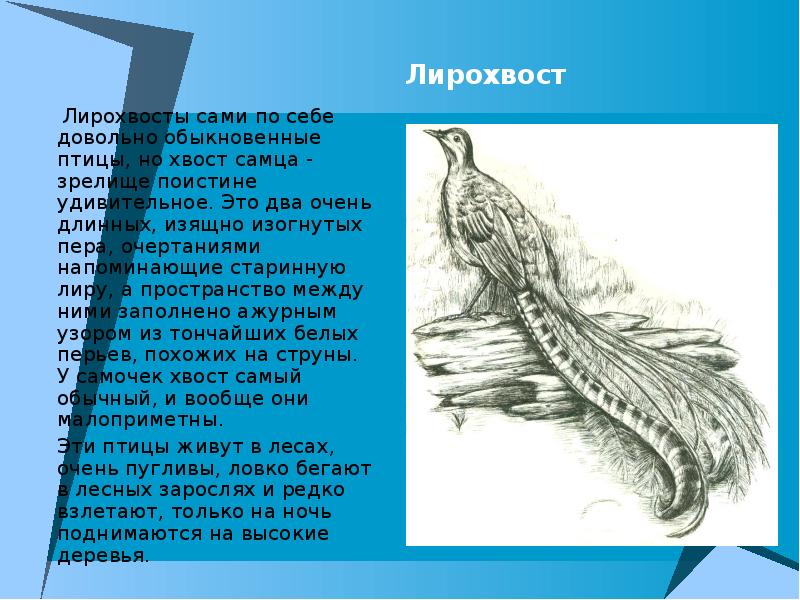 Лирохвост

Лирохвосты сами по себе довольно обыкновенные птицы, но хвост самца - зрелище поистине удивительное. Это два очень длинных, изящно изогнутых пера, очертаниями напоминающие старинную лиру, а пространство между ними заполнено ажурным узором из тончайших белых перьев, похожих на струны. У самочек хвост самый обычный, и вообще они малоприметны.

Эти птицы живут в лесах, очень пугливы, ловко бегают в лесных зарослях и редко взлетают, только на ночь поднимаются на высокие деревья.